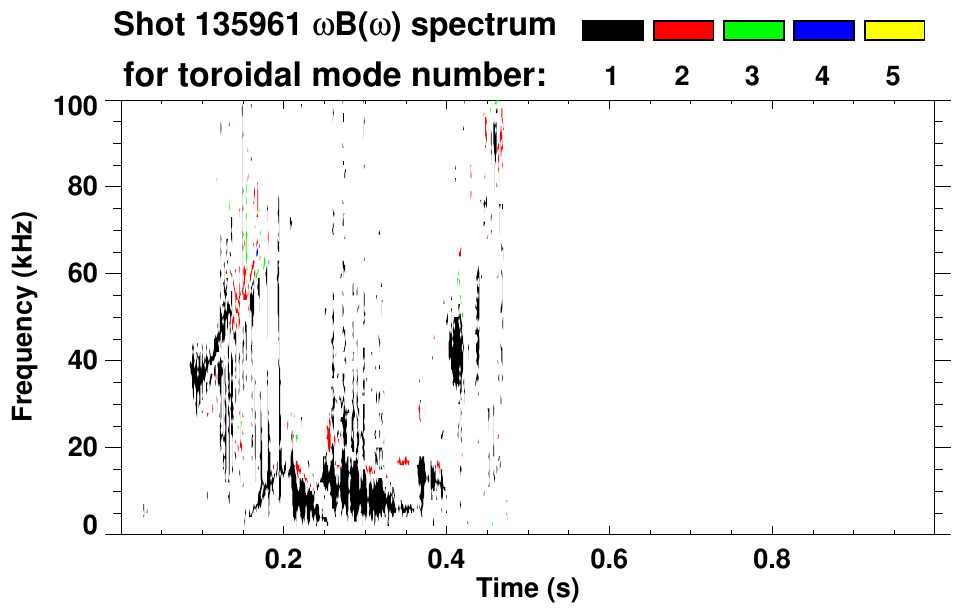 Shot 135961 $\omega B(\omega)$ spectrum
for toroidal mode number: 1 2 3 4 5

100
80
60
40
20
0
Frequency (kHz)

0.2
0.4
0.6
0.8
Time (s)